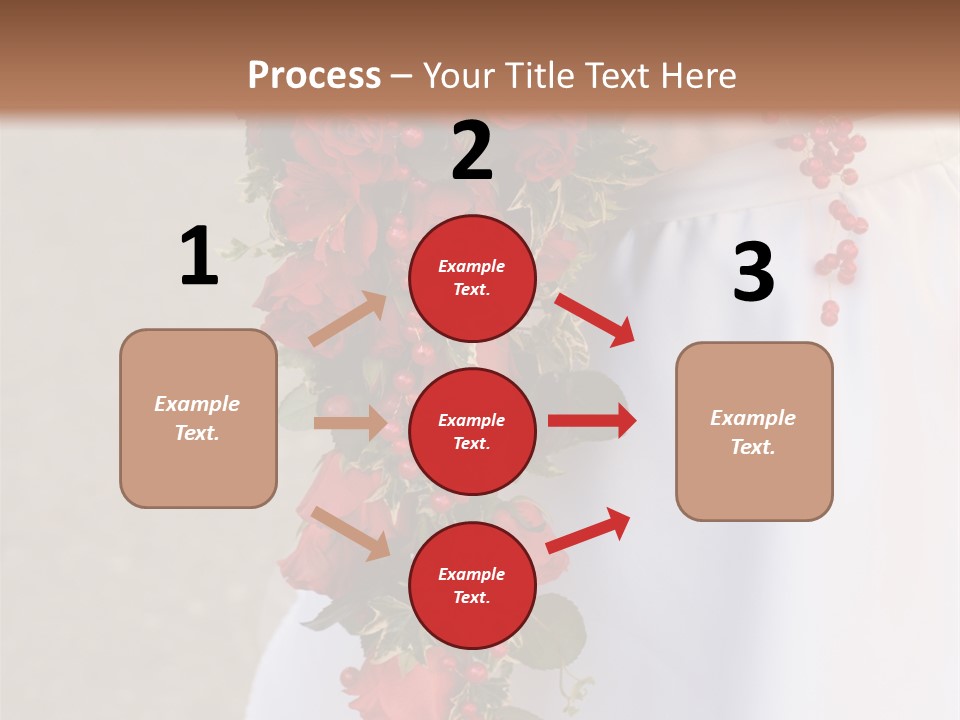 Process – Your Title Text Here

1

Example Text.

2

Example Text.

Example Text.

Example Text.

3

Example Text.